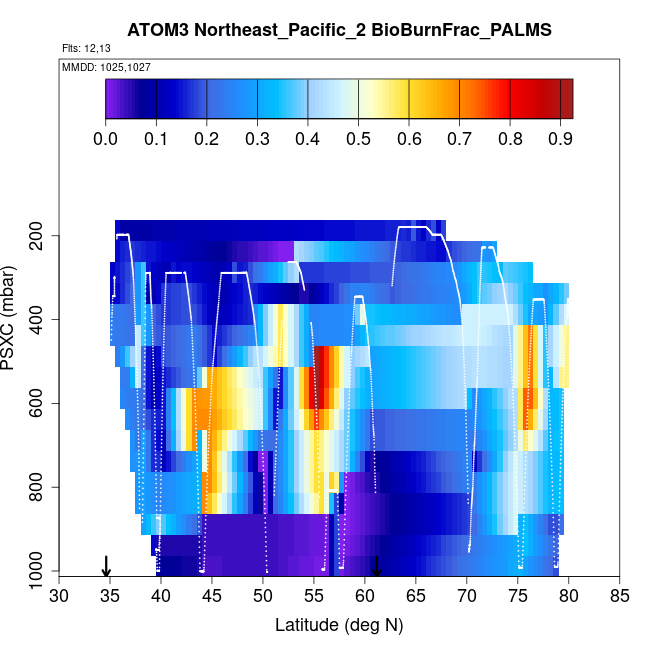 ATOM3 Northeast_Pacific_2 BioBurnFrac_PALMS

Flts: 12,13

MMDD: 1025,1027

0.0 0.1 0.2 0.3 0.4 0.5 0.6 0.7 0.8 0.9

PSXC (mbar)

200
400
600
800
1000

30 35 40 45 50 55 60 65 70 75 80 85

Latitude (deg N)